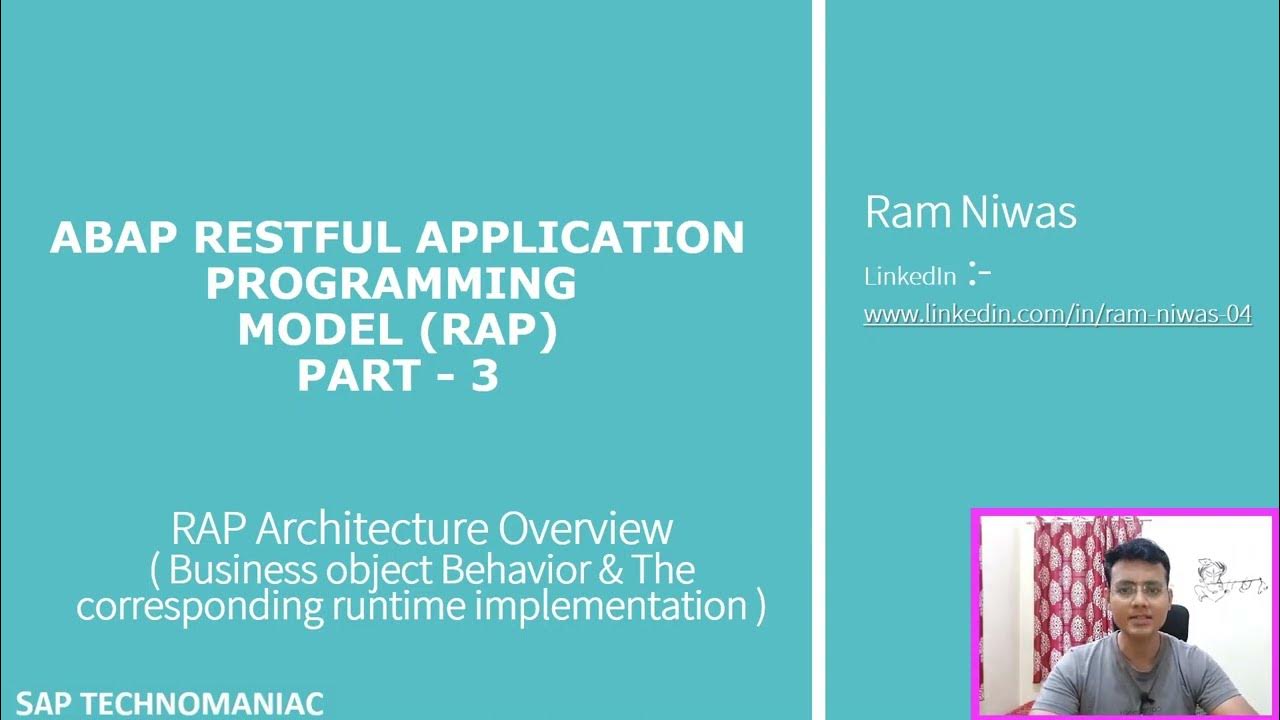 ABAP RESTFUL APPLICATION PROGRAMMING MODEL (RAP) PART - 3

RAP Architecture Overview ( Business object Behavior & The corresponding runtime implementation )

SAP TECHNOMANIAC

Ram Niwas

LinkedIn :-

www.linkedin.com/in/ram-niwas-04